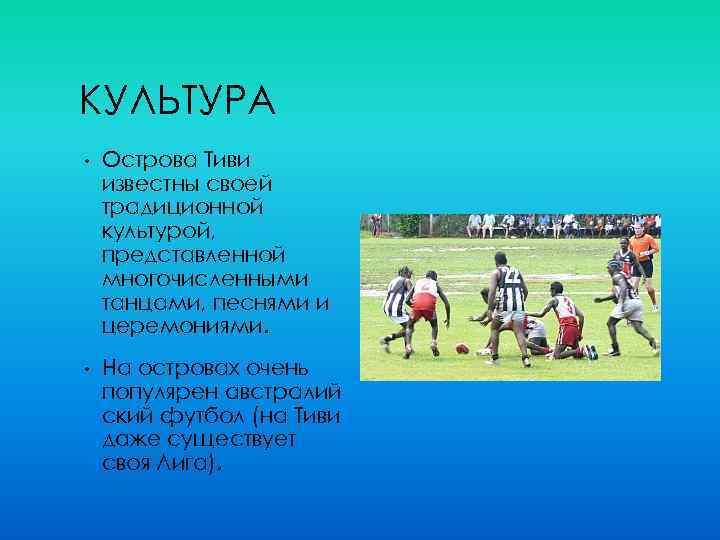 КУЛЬТУРА

• Острова Тиви известны своей традиционной культурой, представленной многочисленными танцами, песнями и церемониями.

• На островах очень популярен австралий ский футбол (на Тиви даже существует своя Лига).